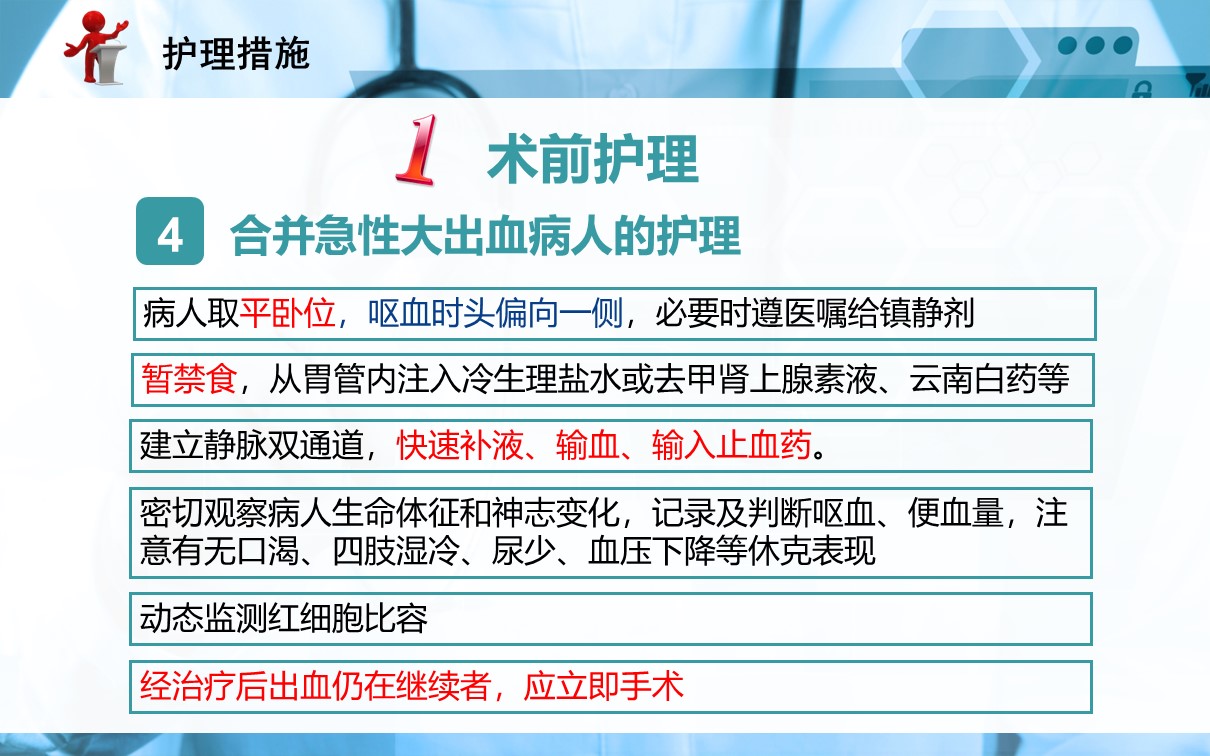 护理措施

1 术前护理

4 合并急性大出血病人的护理

病人取平卧位，呕血时头偏向一侧，必要时遵医嘱给镇静剂

暂禁食，从胃管内注入冷生理盐水或去甲肾上腺素液、云南白药等

建立静脉双通道，快速补液、输血、输入止血药。

密切观察病人生命体征和神志变化，记录及判断呕血、便血量，注意有无口渴、四肢湿冷、尿少、血压下降等休克表现

动态监测红细胞比容

经治疗后出血仍在继续者，应立即手术